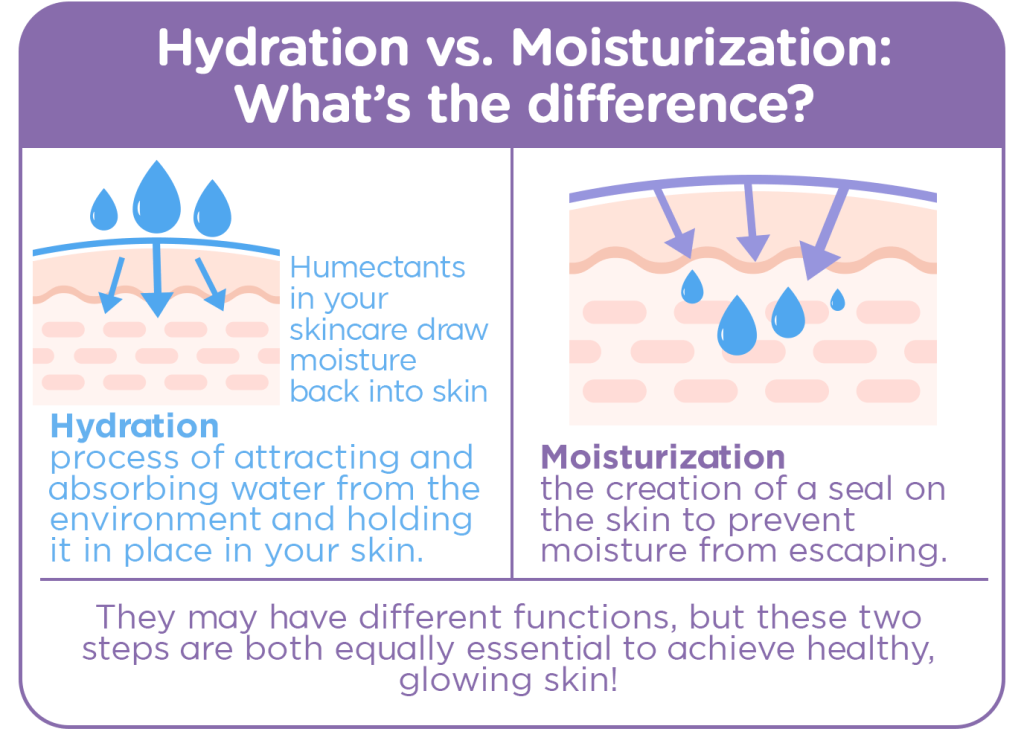 Hydration vs. Moisturization: What's the difference?

Humectants in your skincare draw moisture back into skin

Hydration
process of attracting and absorbing water from the environment and holding it in place in your skin.

Moisturization
the creation of a seal on the skin to prevent moisture from escaping.

They may have different functions, but these two steps are both equally essential to achieve healthy, glowing skin!